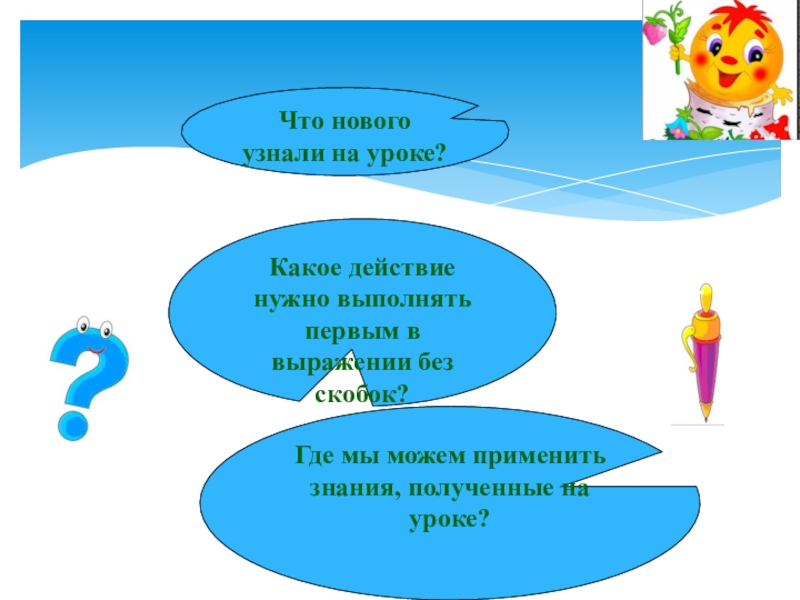 Что нового узнали на уроке?

Какое действие нужно выполнять первым в выражении без скобок?

Где мы можем применить знания, полученные на уроке?